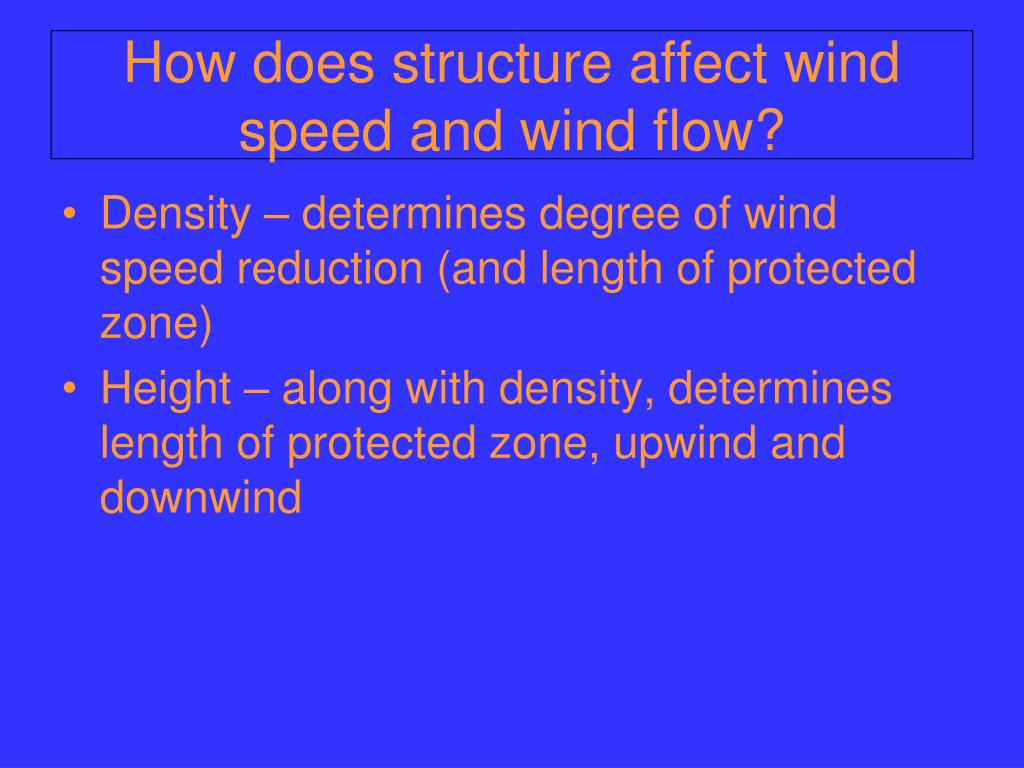 How does structure affect wind speed and wind flow?

• Density – determines degree of wind speed reduction (and length of protected zone)
• Height – along with density, determines length of protected zone, upwind and downwind